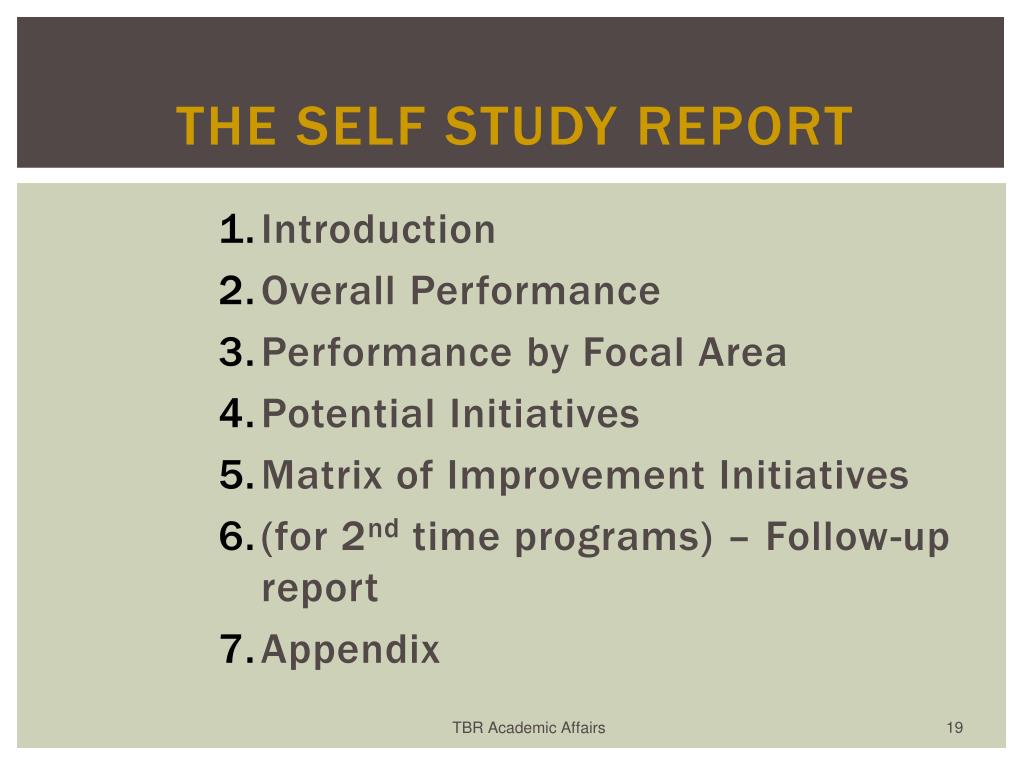 THE SELF STUDY REPORT

1. Introduction
2. Overall Performance
3. Performance by Focal Area
4. Potential Initiatives
5. Matrix of Improvement Initiatives
6. (for 2$^{nd}$ time programs) – Follow-up report
7. Appendix

TBR Academic Affairs

19